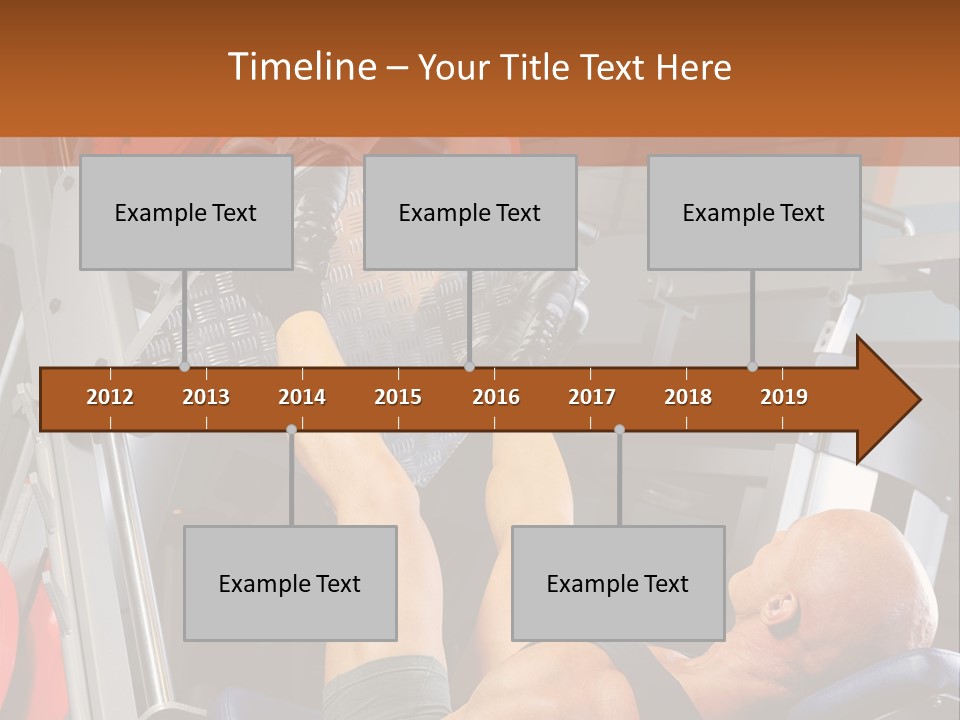 Timeline – Your Title Text Here

Example Text

Example Text

Example Text

2012
2013
2014
2015
2016
2017
2018
2019

Example Text

Example Text